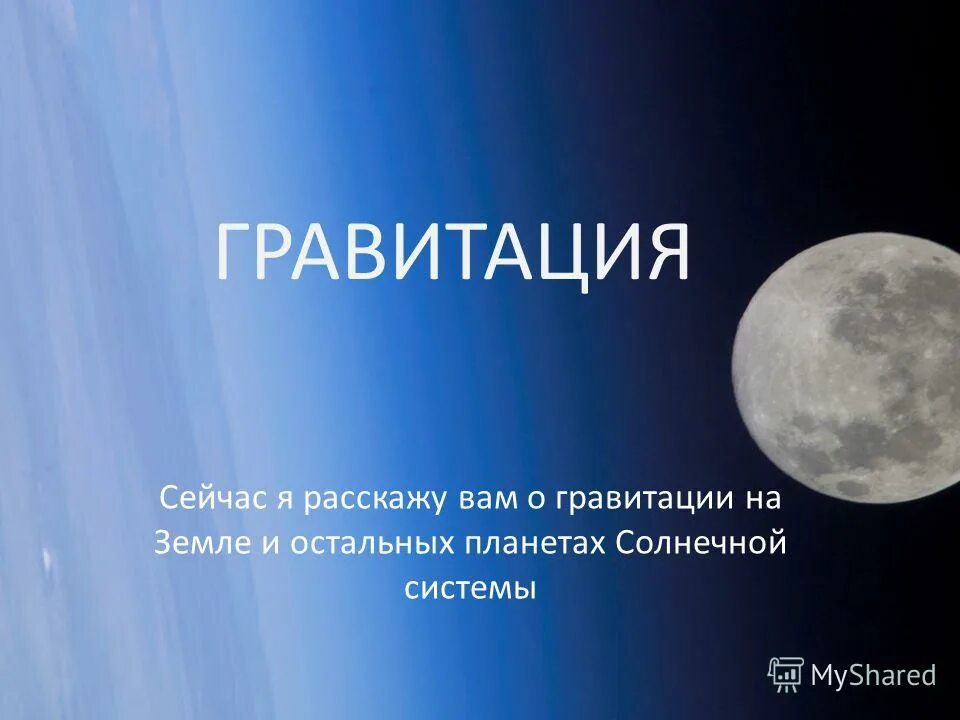 ГРАВИТАЦИЯ

Сейчас я расскажу вам о гравитации на Земле и остальных планетах Солнечной системы

MyShared